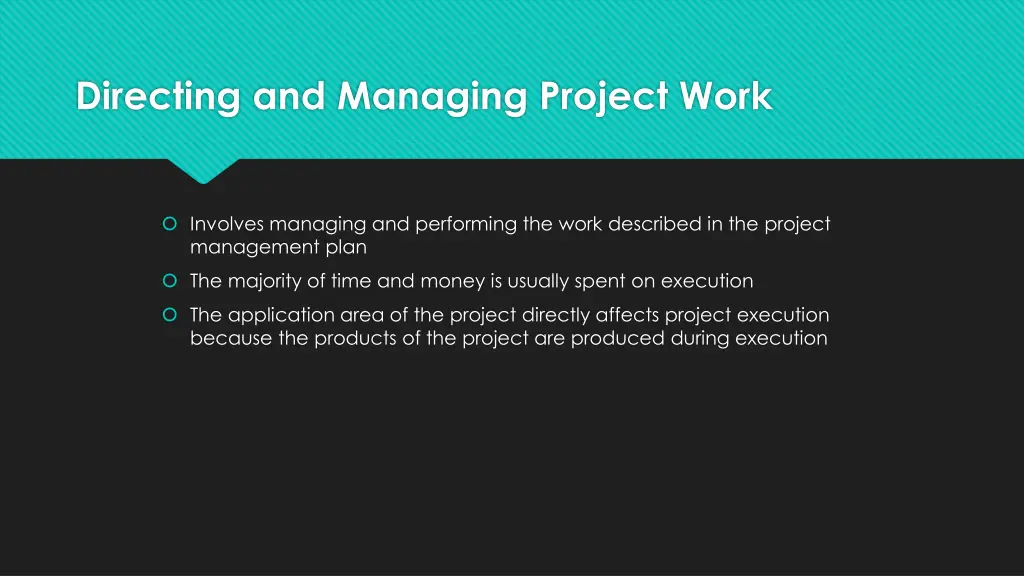 Directing and Managing Project Work

Involves managing and performing the work described in the project management plan

The majority of time and money is usually spent on execution

The application area of the project directly affects project execution because the products of the project are produced during execution